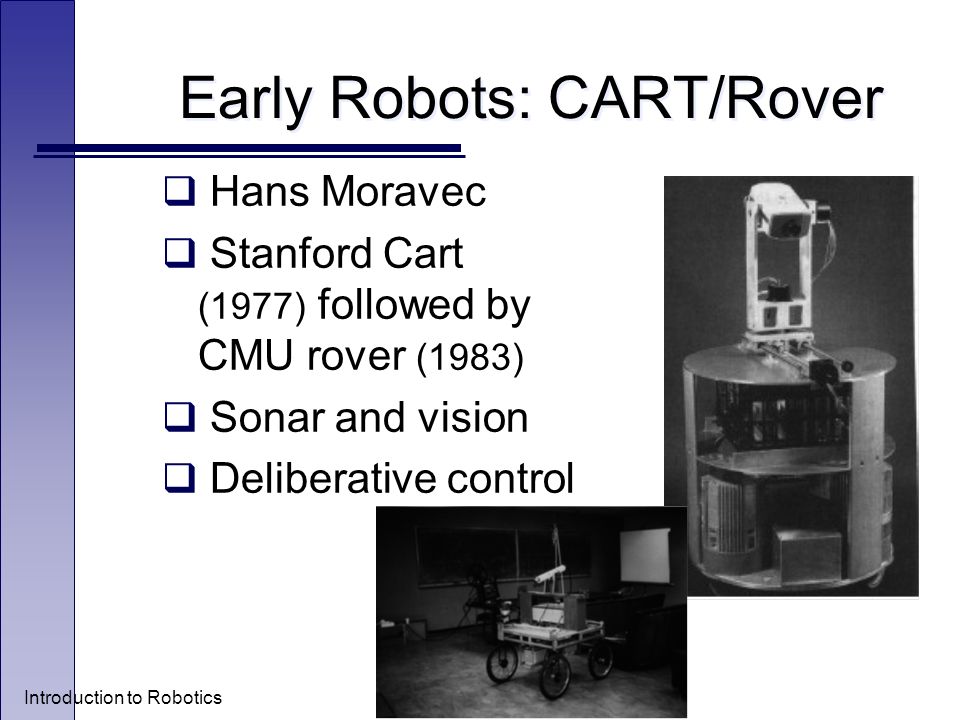 Early Robots: CART/Rover

❑ Hans Moravec

❑ Stanford Cart (1977) followed by CMU rover (1983)

❑ Sonar and vision

❑ Deliberative control

Introduction to Robotics